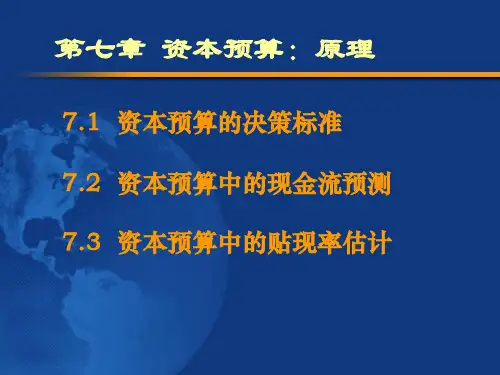 第七章 资本预算：原理

7.1 资本预算的决策标准

7.2 资本预算中的现金流预测

7.3 资本预算中的贴现率估计